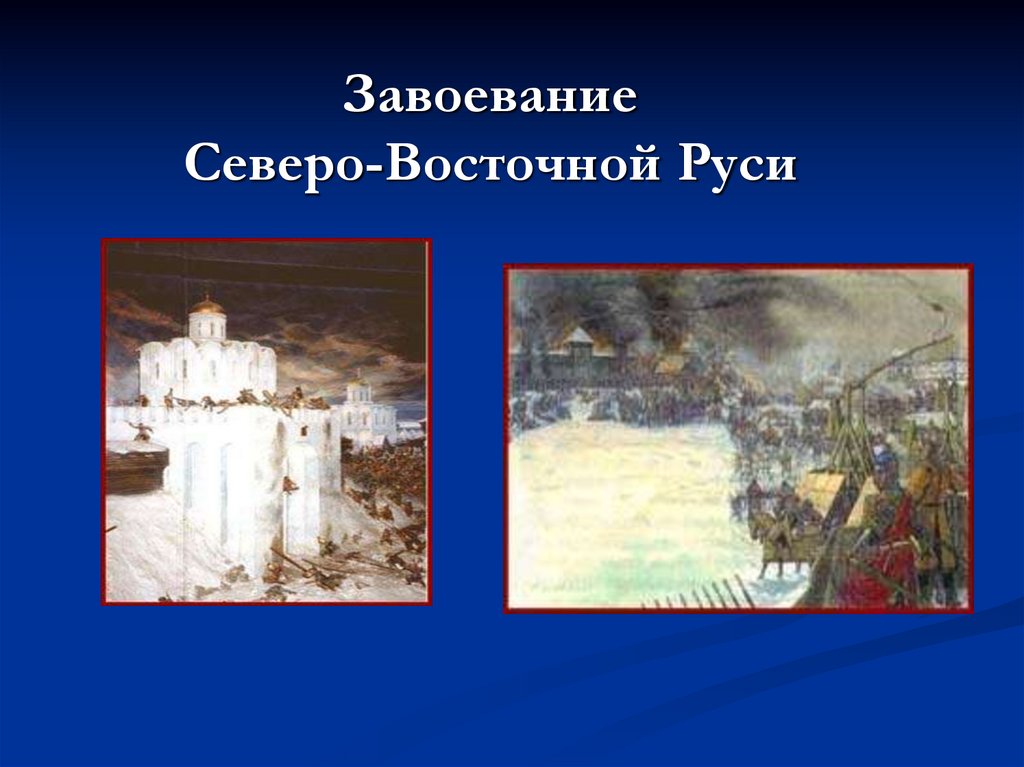 Завоевание
Северо-Восточной Руси